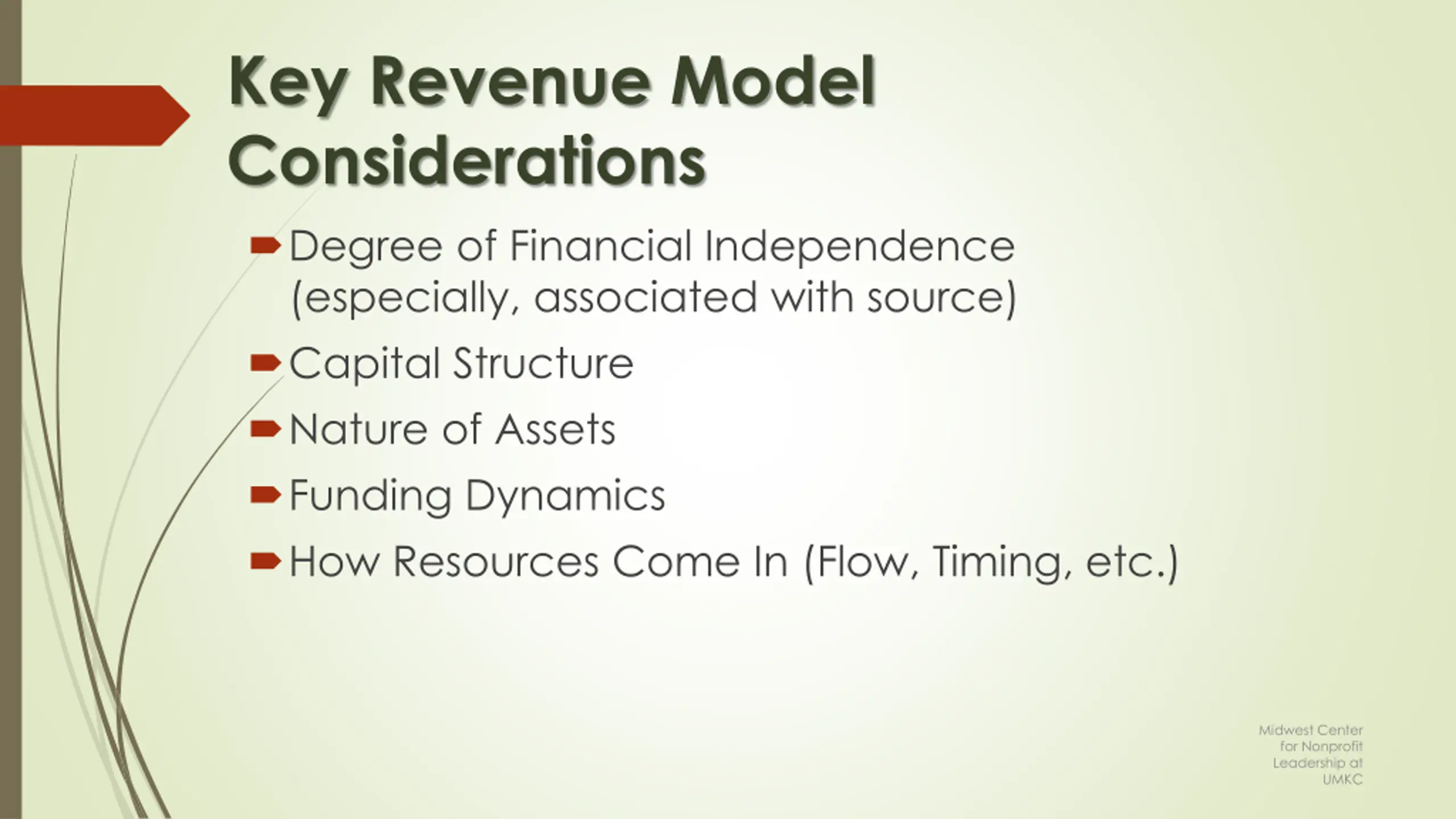 Key Revenue Model Considerations

Degree of Financial Independence (especially, associated with source)

Capital Structure

Nature of Assets

Funding Dynamics

How Resources Come In (Flow, Timing, etc.)

Midwest Center for Nonprofit Leadership at UMKC